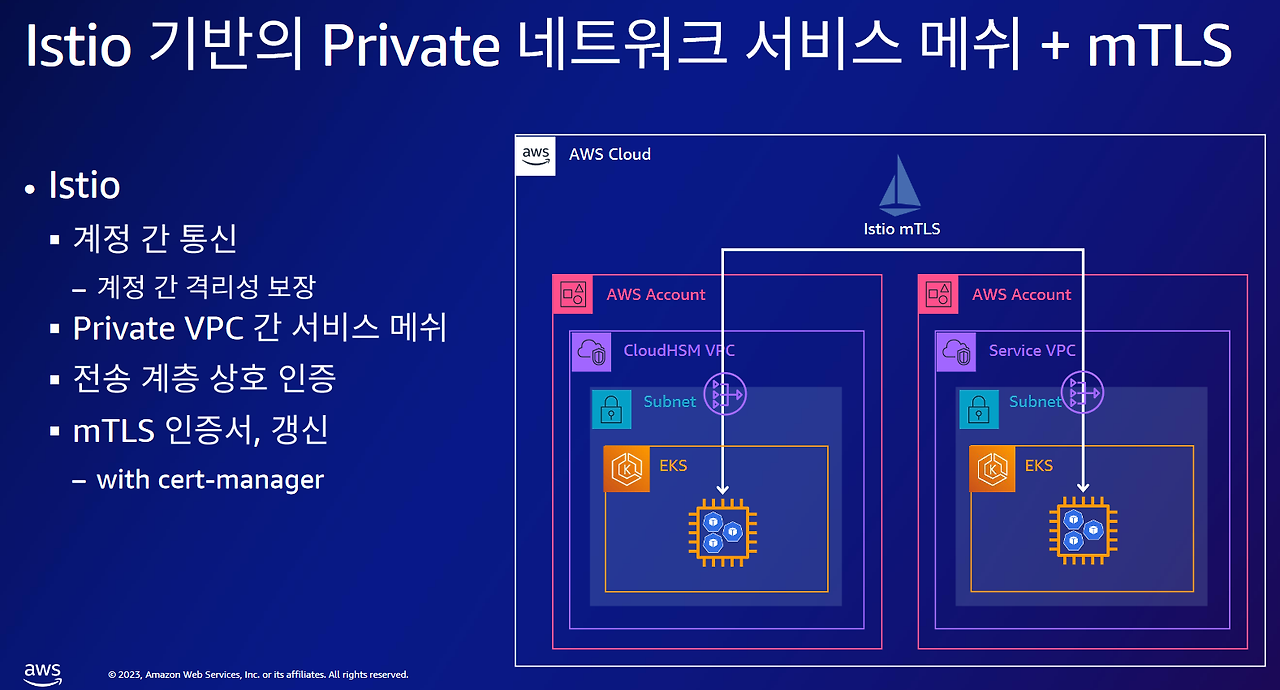 Istio 기반의 Private 네트워크 서비스 메쉬 + mTLS

• Istio
  ▪ 계정 간 통신
    – 계정 간 격리성 보장
  ▪ Private VPC 간 서비스 메쉬
  ▪ 전송 계층 상호 인증
  ▪ mTLS 인증서, 갱신
    – with cert-manager

aws AWS Cloud

Istio mTLS

AWS Account

CloudHSM VPC

Subnet

EKS

AWS Account

Service VPC

Subnet

EKS

aws © 2023, Amazon Web Services, Inc. or its affiliates. All rights reserved.